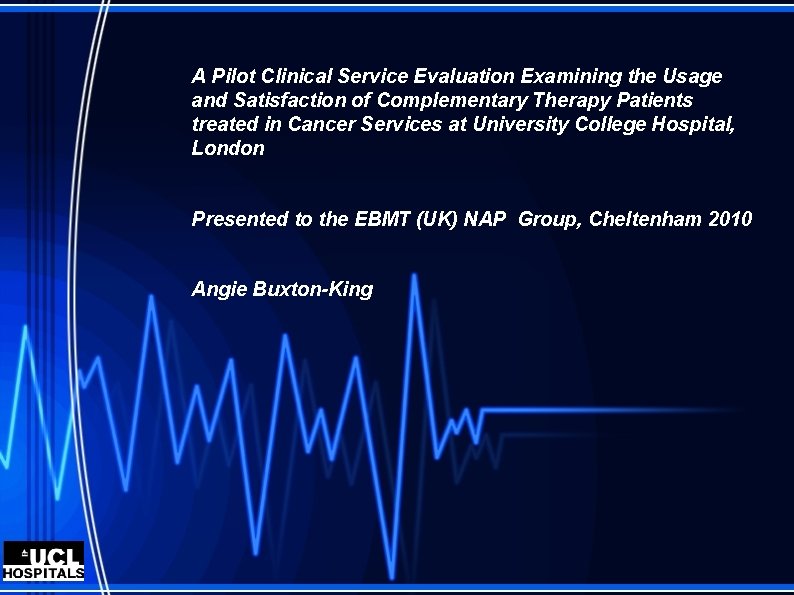 A Pilot Clinical Service Evaluation Examining the Usage and Satisfaction of Complementary Therapy Patients treated in Cancer Services at University College Hospital, London

Presented to the EBMT (UK) NAP Group, Cheltenham 2010

Angie Buxton-King

UCL HOSPITALS